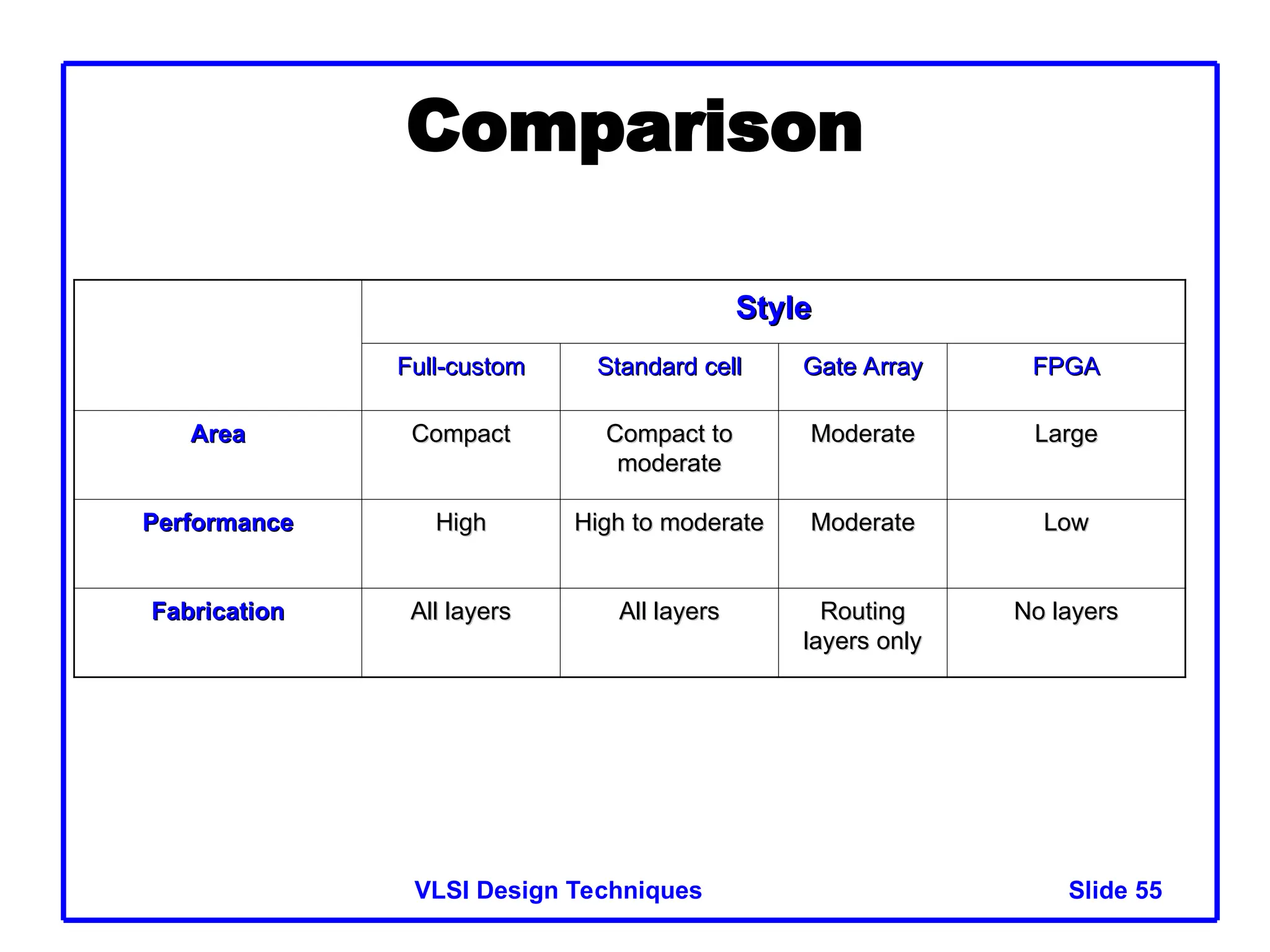 Comparison

| | Style | | | |
|---|---|---|---|---|
| | Full-custom | Standard cell | Gate Array | FPGA |
| Area | Compact | Compact to moderate | Moderate | Large |
| Performance | High | High to moderate | Moderate | Low |
| Fabrication | All layers | All layers | Routing layers only | No layers |

VLSI Design Techniques

Slide 55